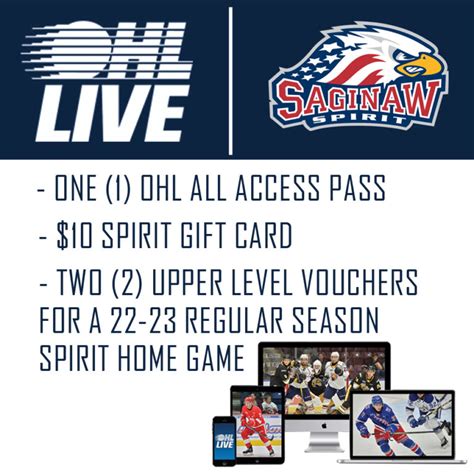 OHL LIVE

SAGINAW SPIRIT

- ONE (1) OHL ALL ACCESS PASS

- $10 SPIRIT GIFT CARD

- TWO (2) UPPER LEVEL VOUCHERS FOR A 22-23 REGULAR SEASON SPIRIT HOME GAME

OHL LIVE